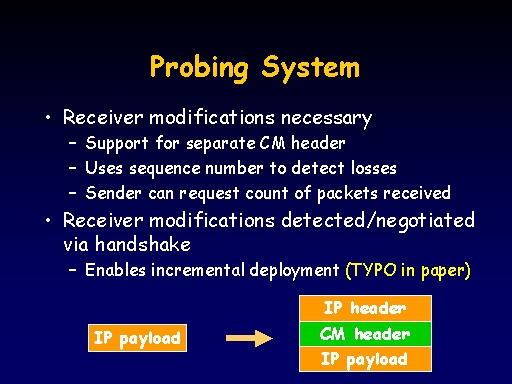 Probing System

• Receiver modifications necessary
– Support for separate CM header
– Uses sequence number to detect losses
– Sender can request count of packets received

• Receiver modifications detected/negotiated via handshake
– Enables incremental deployment (TYPO in paper)

IP payload

IP header
CM header
IP payload